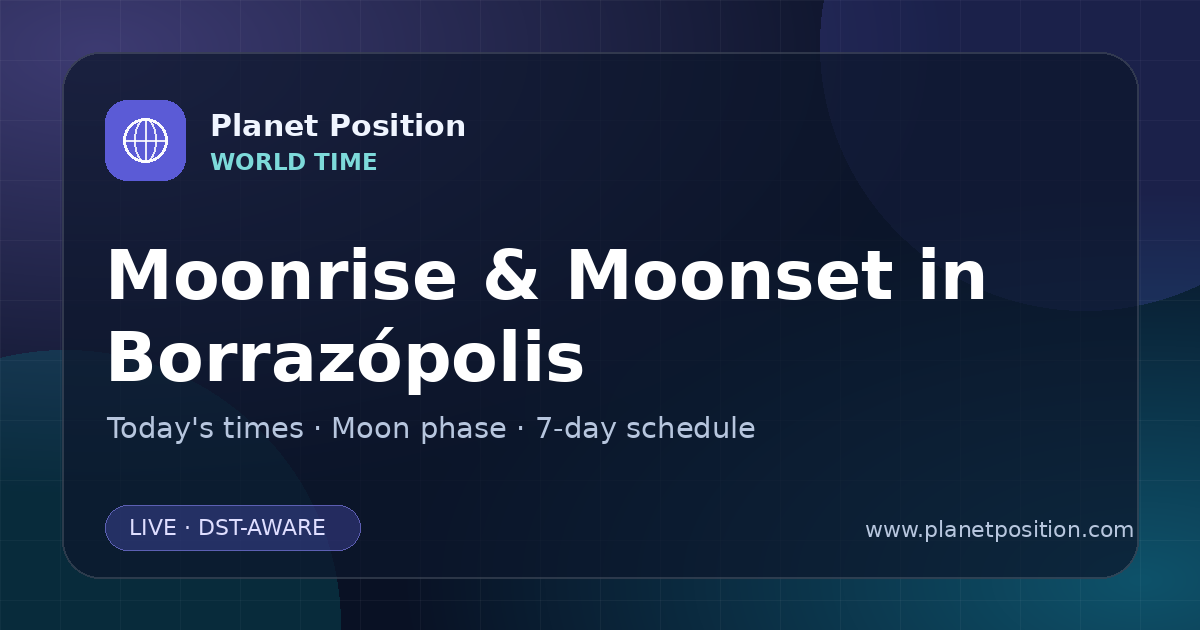 Planet Position
WORLD TIME

Moonrise & Moonset in Borrazópolis

Today's times · Moon phase · 7-day schedule

LIVE · DST-AWARE

www.planetposition.com